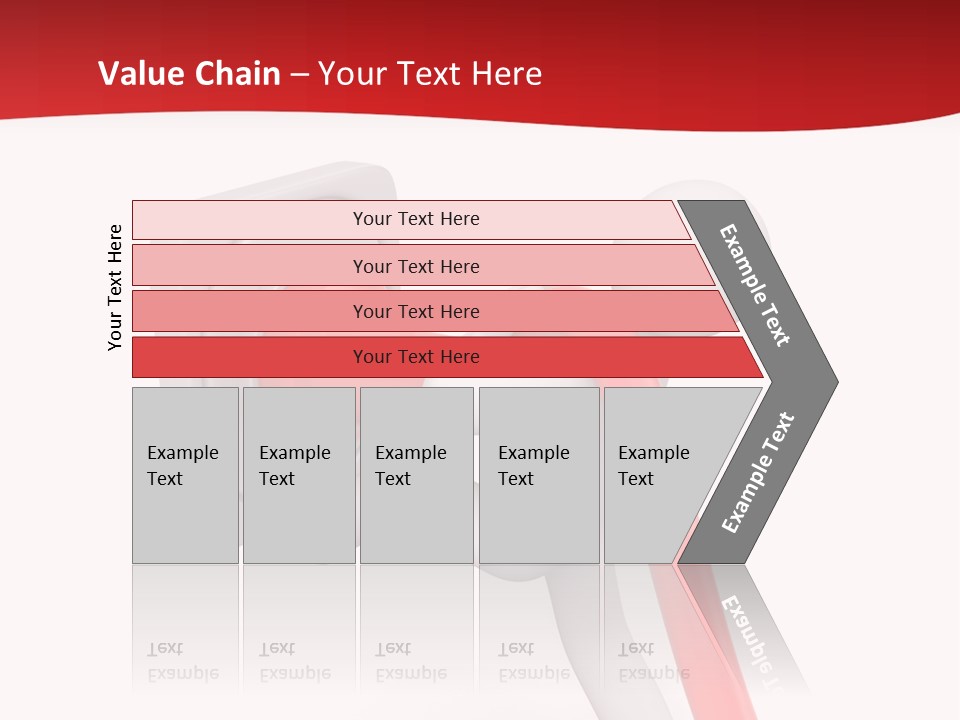 Value Chain – Your Text Here

Your Text Here

Your Text Here

Your Text Here

Your Text Here

Your Text Here

Example Text

Example Text

Example Text

Example Text

Example Text

Example Text

Example Text